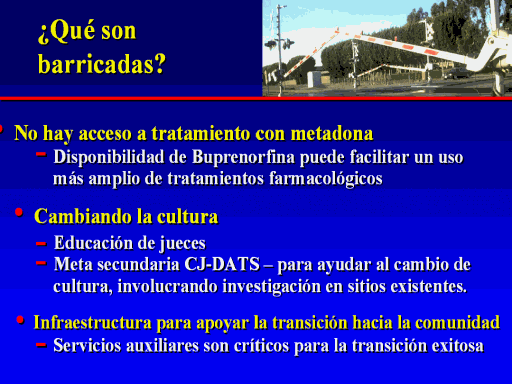 ¿Qué son barricadas?

• No hay acceso a tratamiento con metadona
– Disponibilidad de Buprenorfina puede facilitar un uso más amplio de tratamientos farmacológicos

• Cambiando la cultura
– Educación de jueces
– Meta secundaria CJ-DATS – para ayudar al cambio de cultura, involucrando investigación en sitios existentes.

• Infraestructura para apoyar la transición hacia la comunidad
– Servicios auxiliares son críticos para la transición exitosa